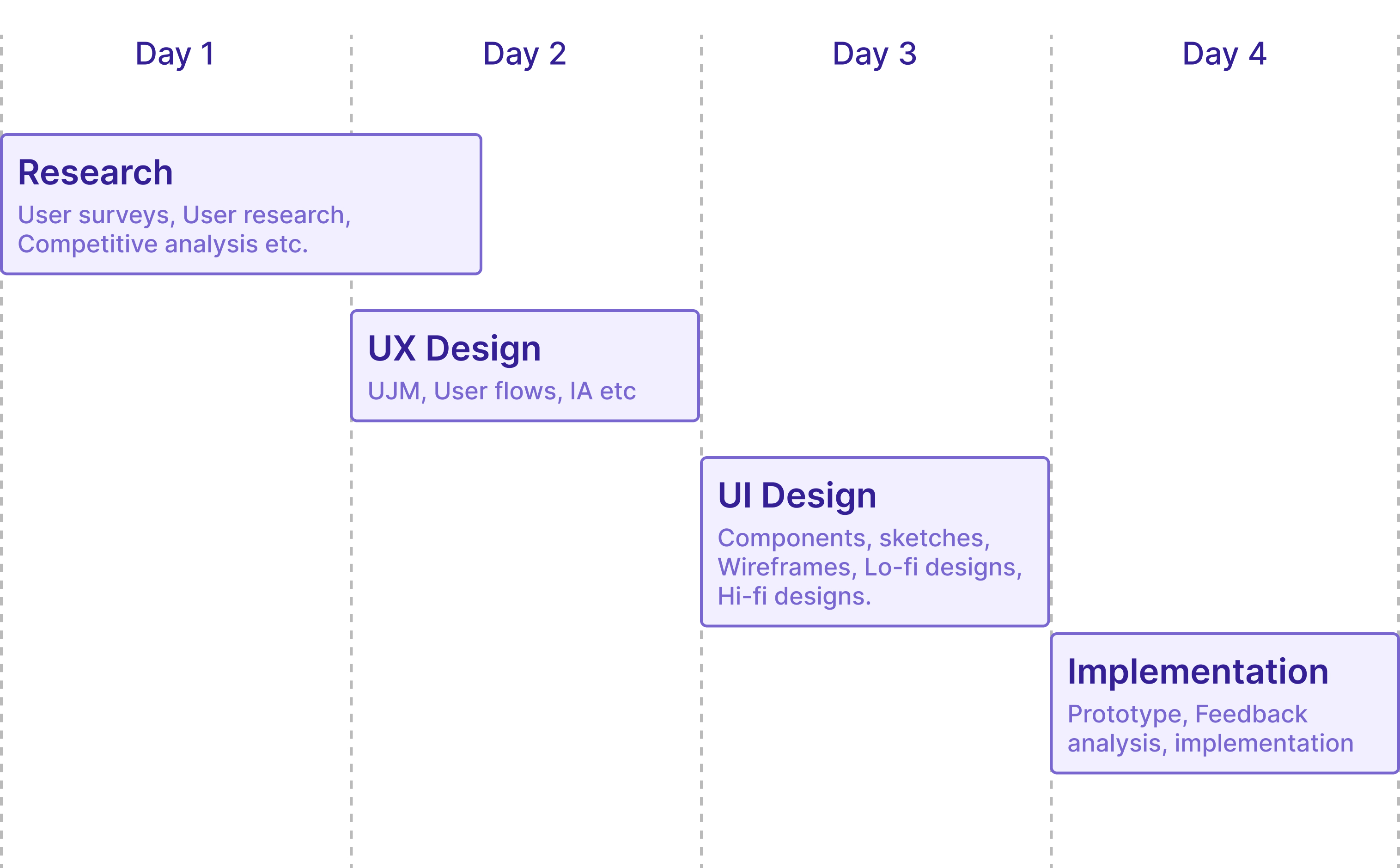 Day 1

Day 2

Day 3

Day 4

Research

User surveys, User research, Competitive analysis etc.

UX Design

UJM, User flows, IA etc

UI Design

Components, sketches, Wireframes, Lo-fi designs, Hi-fi designs.

Implementation

Prototype, Feedback analysis, implementation